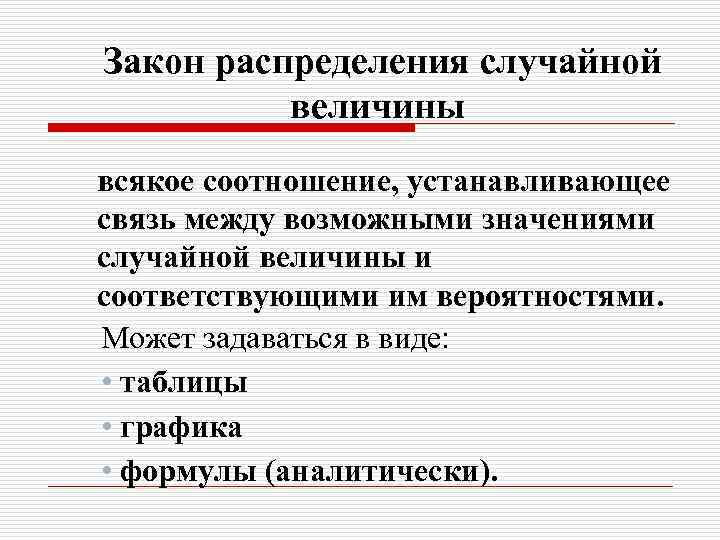 Закон распределения случайной величины

всякое соотношение, устанавливающее связь между возможными значениями случайной величины и соответствующими им вероятностями.

Может задаваться в виде:

• таблицы

• графика

• формулы (аналитически).